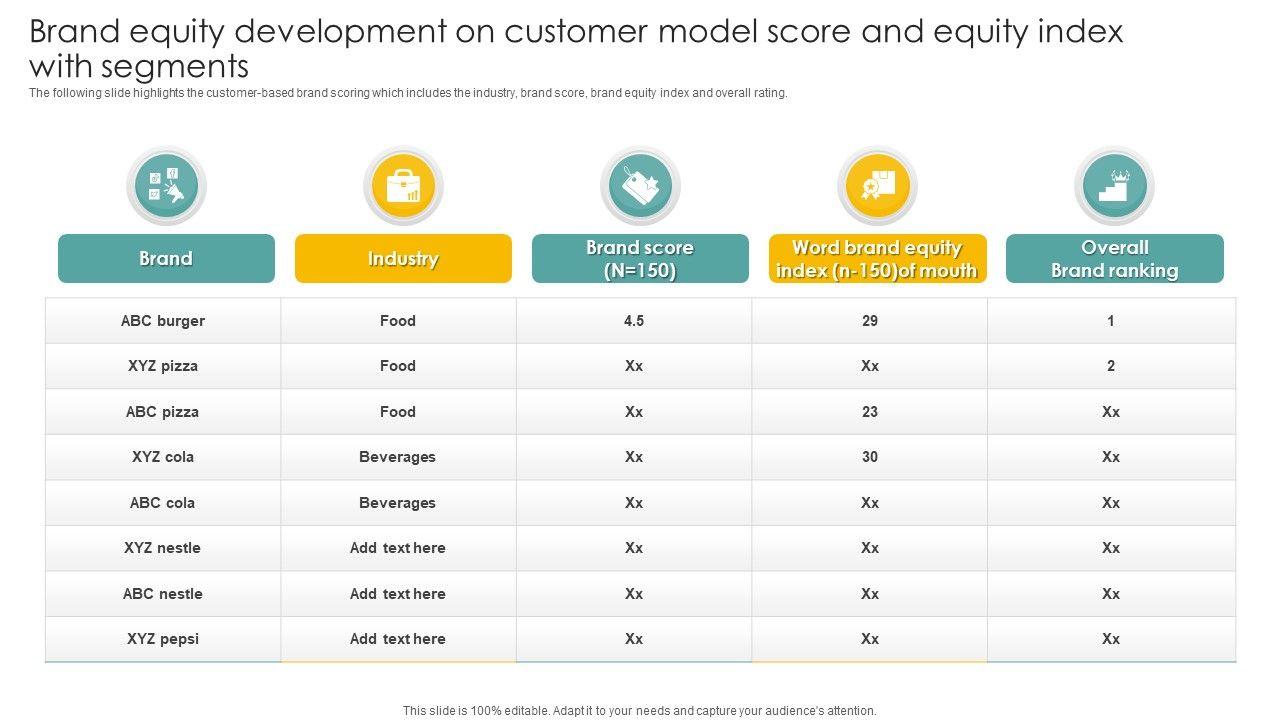 Brand equity development on customer model score and equity index with segments

The following slide highlights the customer-based brand scoring which includes the industry, brand score, brand equity index and overall rating.

| Brand | Industry | Brand score (N=150) | Word brand equity index (n-150)of mouth | Overall Brand ranking |
|---|---|---|---|---|
| ABC burger | Food | 4.5 | 29 | 1 |
| XYZ pizza | Food | Xx | Xx | 2 |
| ABC pizza | Food | Xx | 23 | Xx |
| XYZ cola | Beverages | Xx | 30 | Xx |
| ABC cola | Beverages | Xx | Xx | Xx |
| XYZ nestle | Add text here | Xx | Xx | Xx |
| ABC nestle | Add text here | Xx | Xx | Xx |
| XYZ pepsi | Add text here | Xx | Xx | Xx |

This slide is 100% editable. Adapt it to your needs and capture your audience's attention.